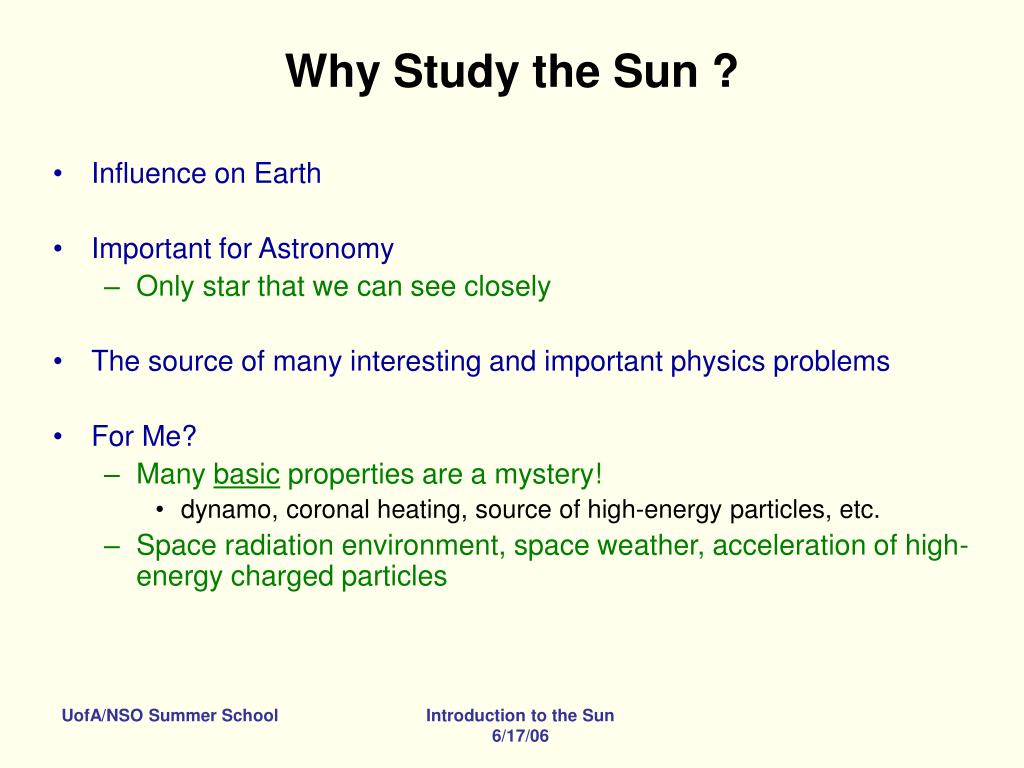 Why Study the Sun ?

• Influence on Earth

• Important for Astronomy
– Only star that we can see closely

• The source of many interesting and important physics problems

• For Me?
– Many basic properties are a mystery!
• dynamo, coronal heating, source of high-energy particles, etc.
– Space radiation environment, space weather, acceleration of high-energy charged particles

UofA/NSO Summer School

Introduction to the Sun
6/17/06